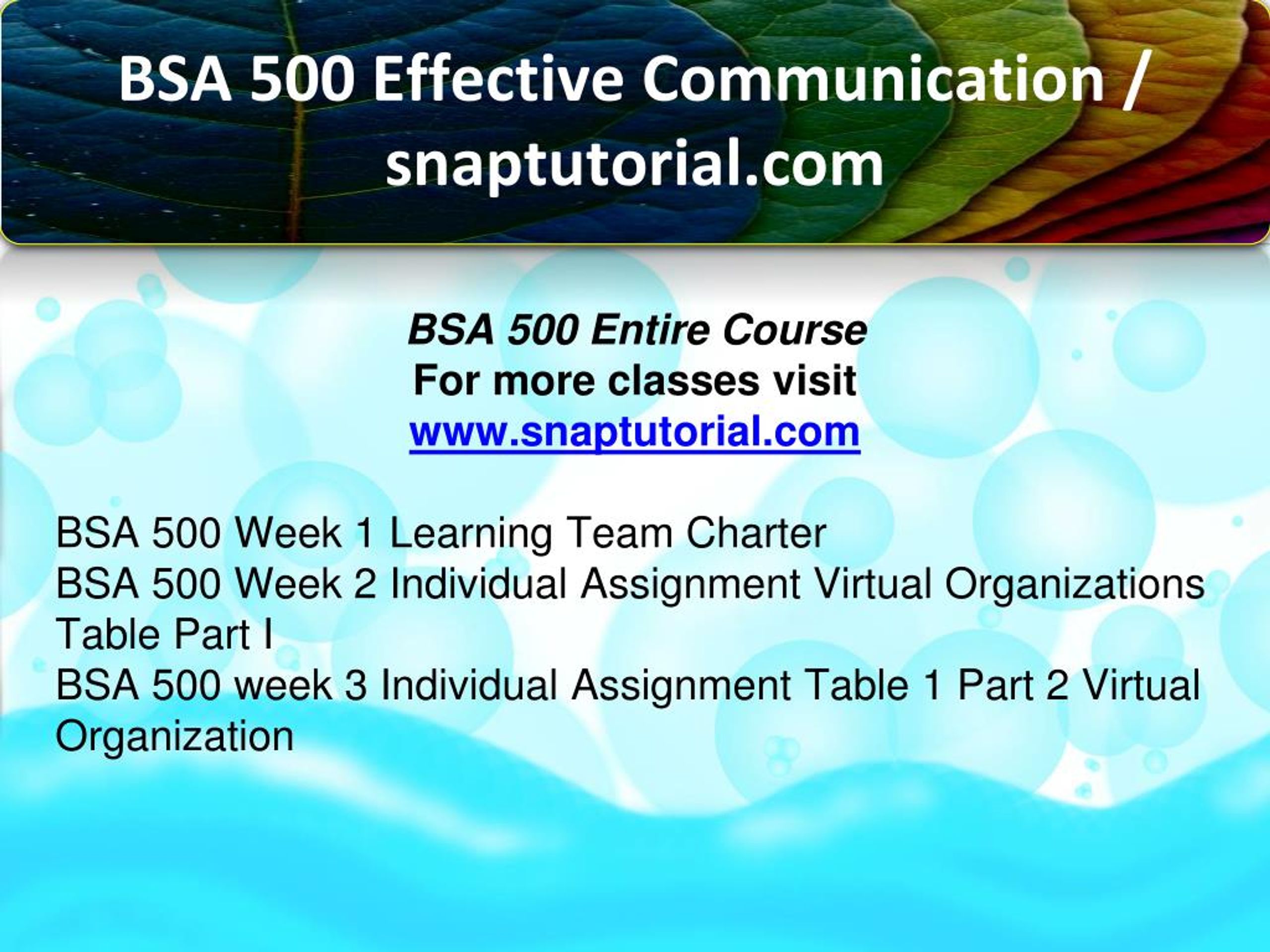 BSA 500 Effective Communication / snaptutorial.com

BSA 500 Entire Course
For more classes visit
www.snaptutorial.com

BSA 500 Week 1 Learning Team Charter
BSA 500 Week 2 Individual Assignment Virtual Organizations Table Part I
BSA 500 week 3 Individual Assignment Table 1 Part 2 Virtual Organization